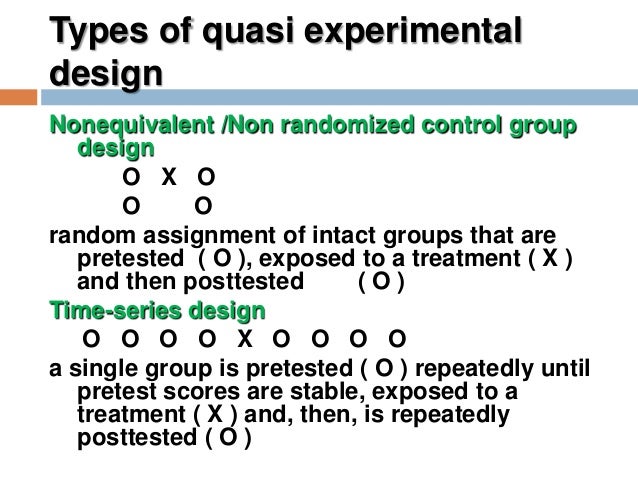 Types of quasi experimental design

Nonequivalent /Non randomized control group design

O X O

O O

random assignment of intact groups that are pretested ( O ), exposed to a treatment ( X ) and then posttested ( O )

Time-series design

O O O O X O O O O

a single group is pretested ( O ) repeatedly until pretest scores are stable, exposed to a treatment ( X ) and, then, is repeatedly posttested ( O )